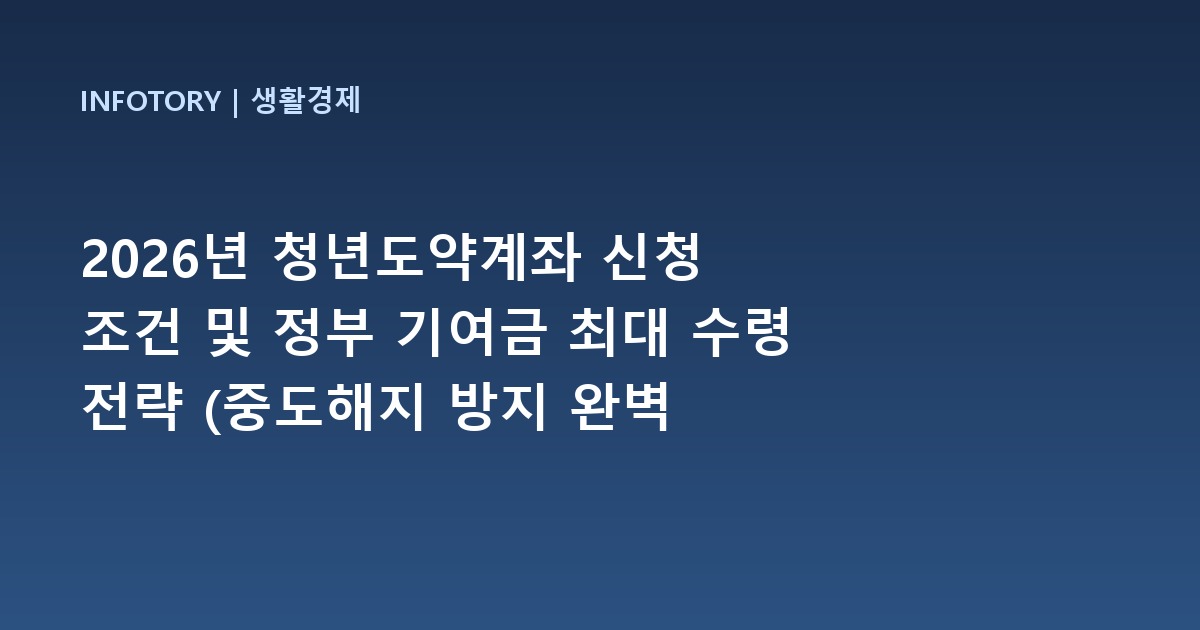 INFOTORY | 생활경제

2026년 청년도약계좌 신청 조건 및 정부 기여금 최대 수령 전략 (중도해지 방지 완벽